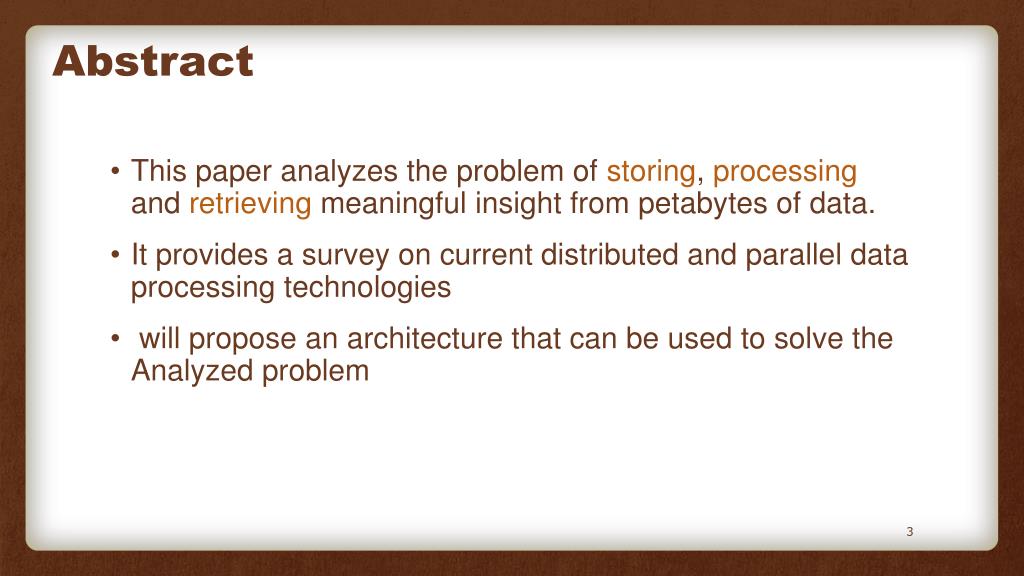 Abstract

• This paper analyzes the problem of storing, processing and retrieving meaningful insight from petabytes of data.

• It provides a survey on current distributed and parallel data processing technologies

• will propose an architecture that can be used to solve the Analyzed problem

3